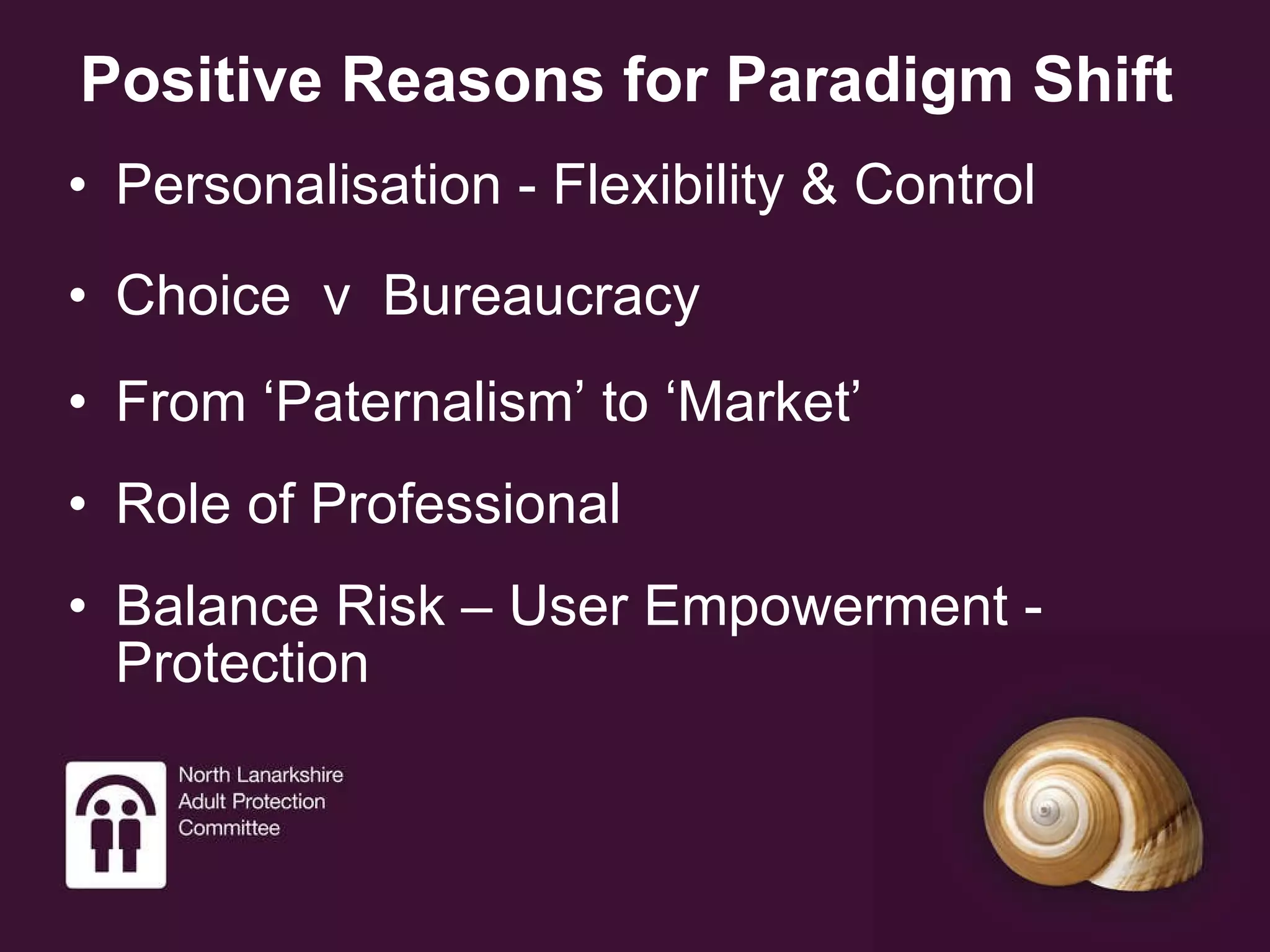 Positive Reasons for Paradigm Shift

• Personalisation - Flexibility & Control

• Choice v Bureaucracy

• From ‘Paternalism’ to ‘Market’

• Role of Professional

• Balance Risk – User Empowerment - Protection

North Lanarkshire
Adult Protection
Committee